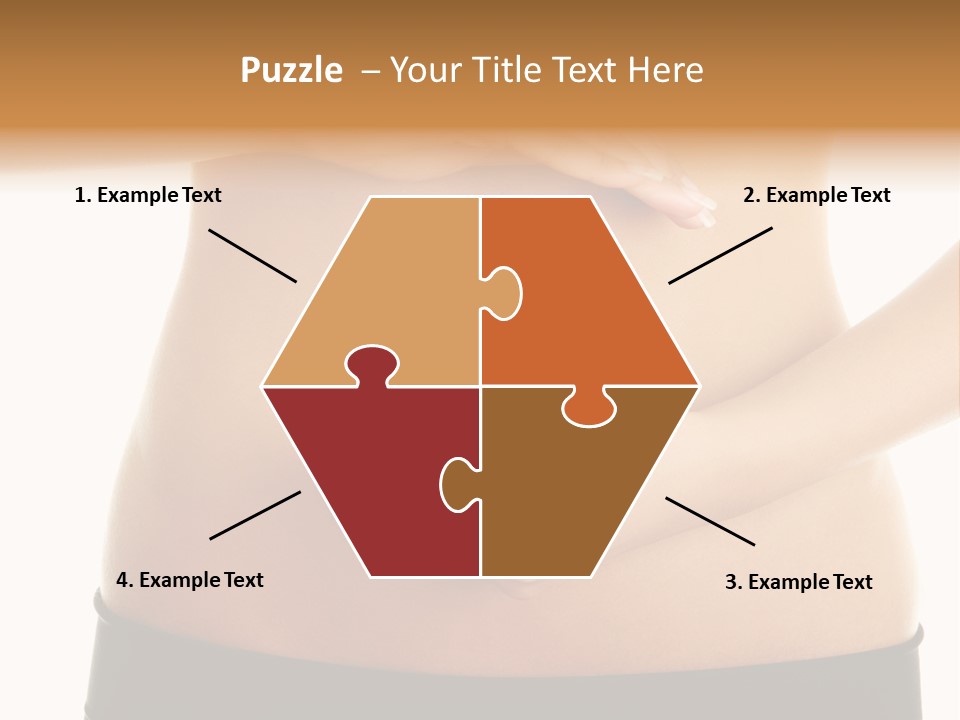 Puzzle – Your Title Text Here

1. Example Text

2. Example Text

4. Example Text

3. Example Text